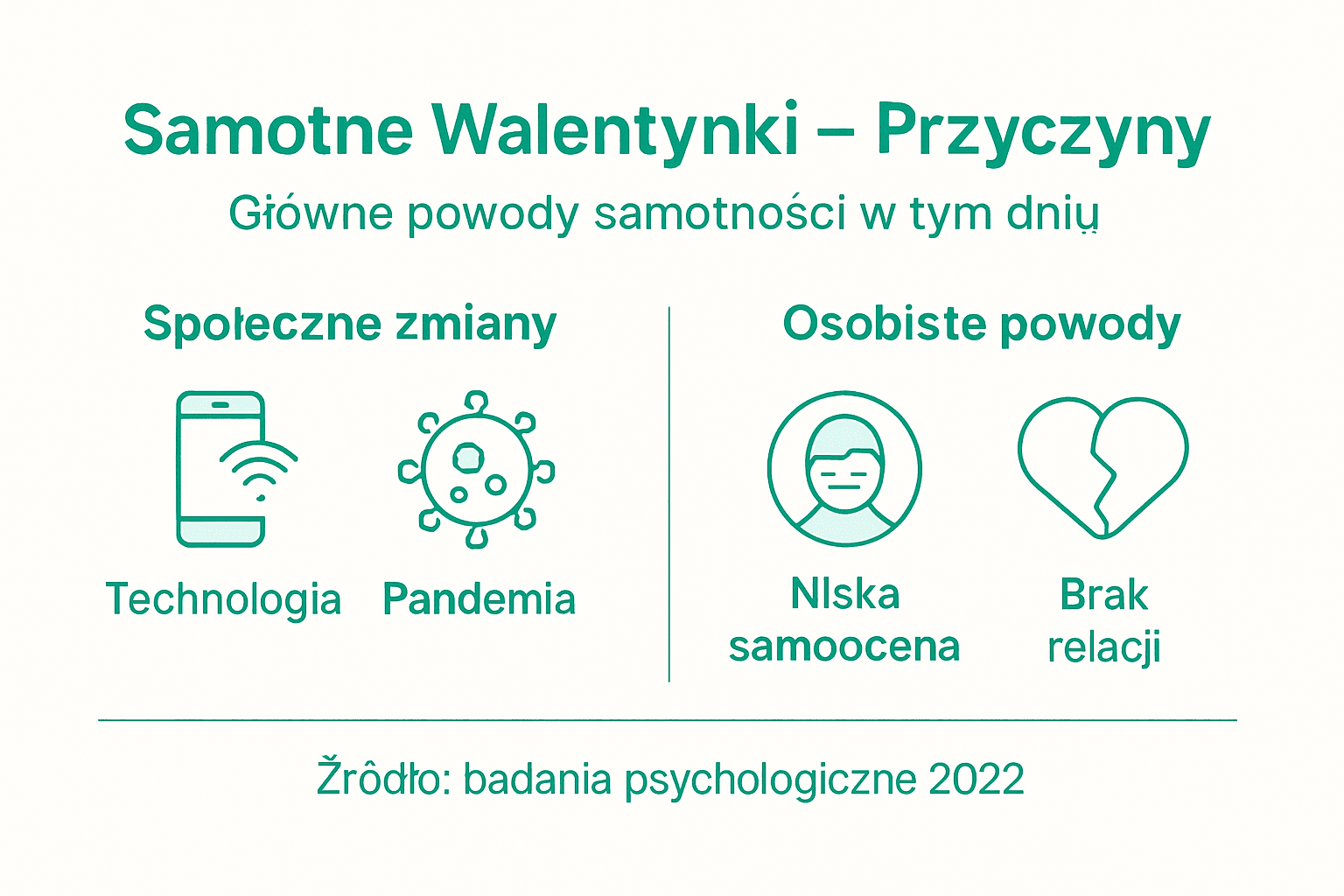 Samotne Walentynki – Przyczyny

Główne powody samotności w tym dnių

Społeczne zmiany

Technologia

Pandemia

Osobiste powody

NIska samoocena

Brak relacji

Žrôdło: badania psychologiczne 2022